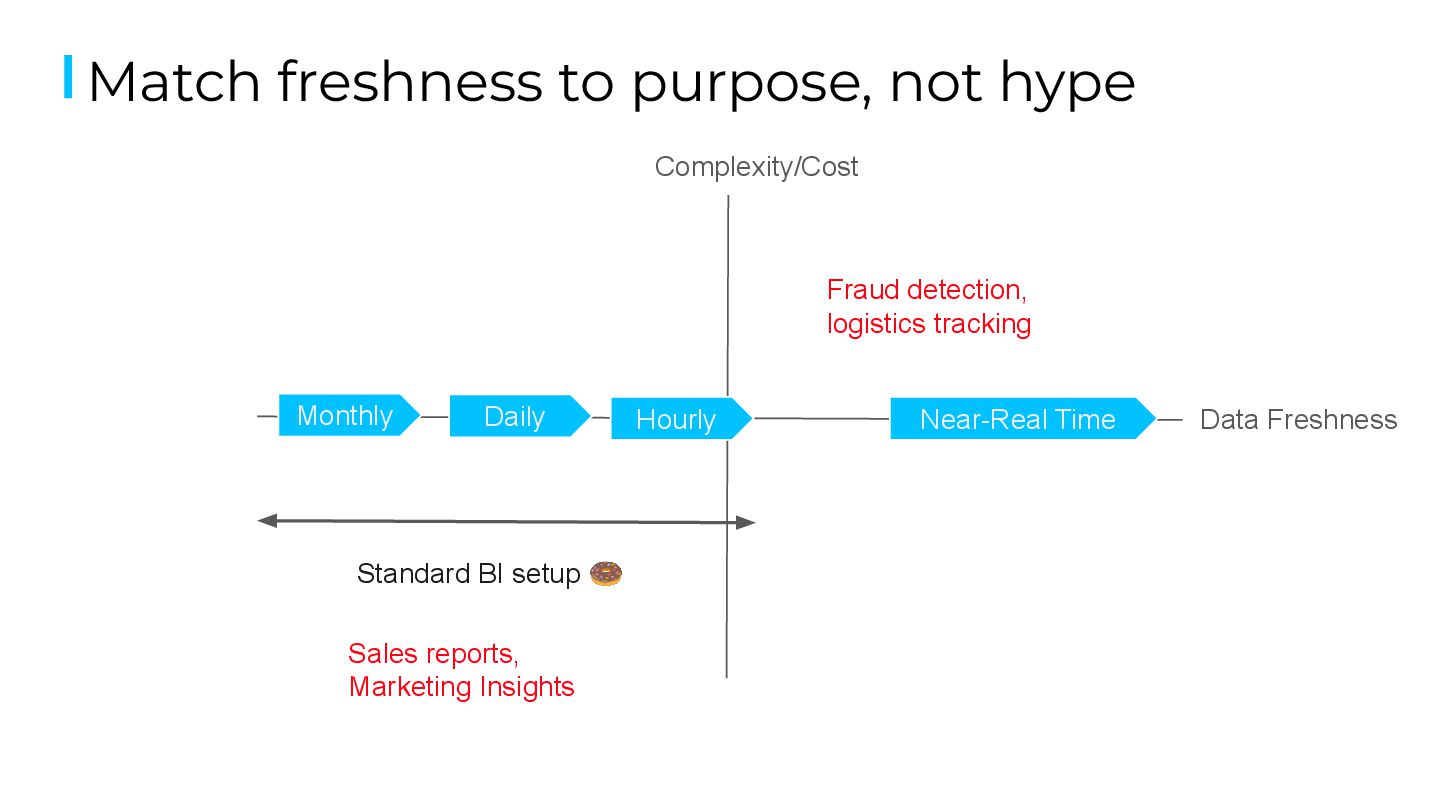 Match freshness to purpose, not hype

Complexity/Cost

Fraud detection, logistics tracking

Monthly

Daily

Hourly

Near-Real Time

Data Freshness

Standard BI setup 🍩

Sales reports, Marketing Insights